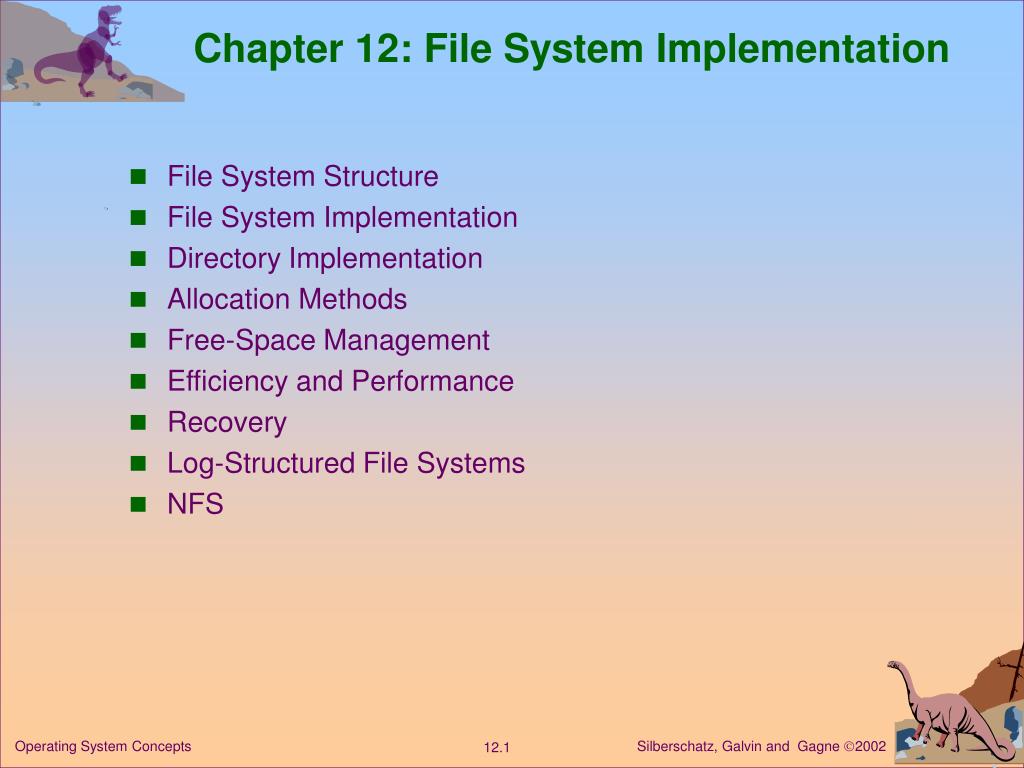 Chapter 12: File System Implementation

- File System Structure
- File System Implementation
- Directory Implementation
- Allocation Methods
- Free-Space Management
- Efficiency and Performance
- Recovery
- Log-Structured File Systems
- NFS

Operating System Concepts

12.1

Silberschatz, Galvin and Gagne ©2002